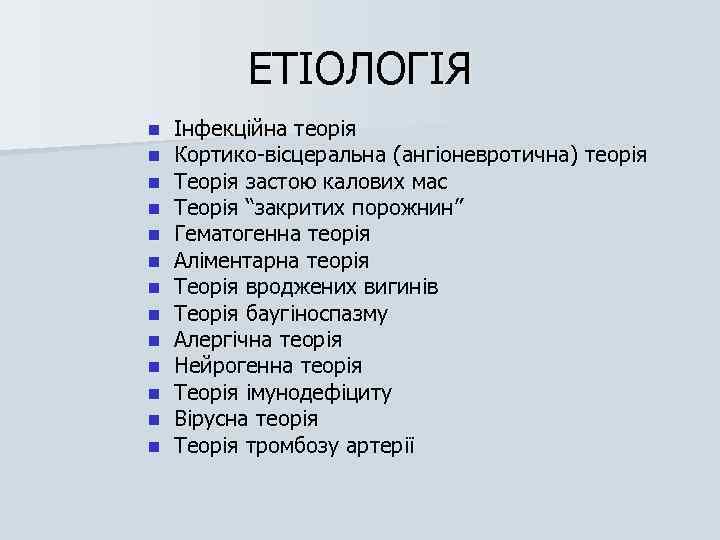 ЕТІОЛОГІЯ

- Інфекційна теорія
- Кортико-вісцеральна (ангіоневротична) теорія
- Теорія застою калових мас
- Теорія “закритих порожнин”
- Гематогенна теорія
- Аліментарна теорія
- Теорія вроджених вигинів
- Теорія баугіноспазму
- Алергічна теорія
- Нейрогенна теорія
- Теорія імунодефіциту
- Вірусна теорія
- Теорія тромбозу артерії